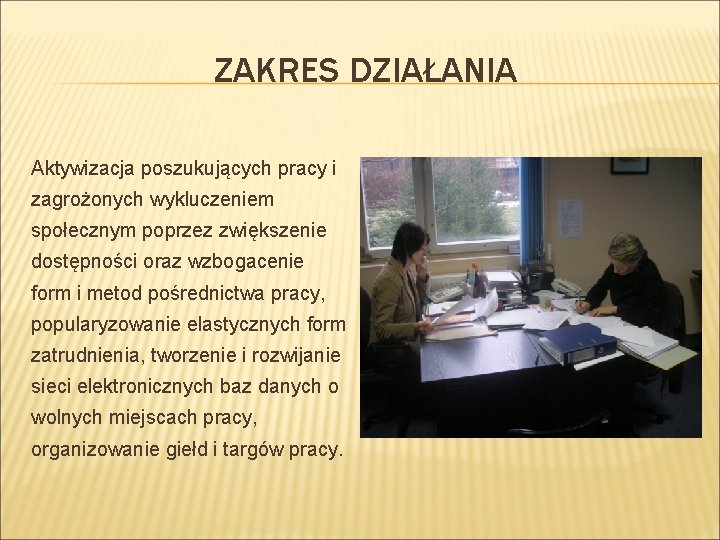 ZAKRES DZIAŁANIA

Aktywizacja poszukujących pracy i zagrożonych wykluczeniem społecznym poprzez zwiększenie dostępności oraz wzbogacenie form i metod pośrednictwa pracy, popularyzowanie elastycznych form zatrudnienia, tworzenie i rozwijanie sieci elektronicznych baz danych o wolnych miejscach pracy, organizowanie giełd i targów pracy.